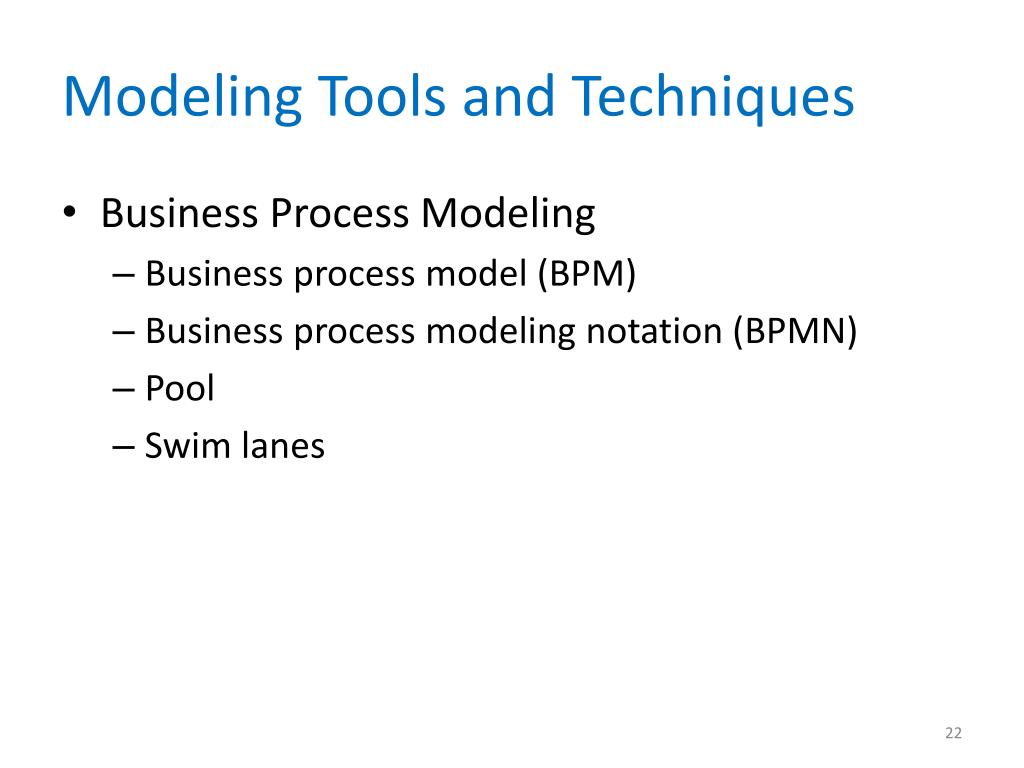 Modeling Tools and Techniques

• Business Process Modeling
– Business process model (BPM)
– Business process modeling notation (BPMN)
– Pool
– Swim lanes

22